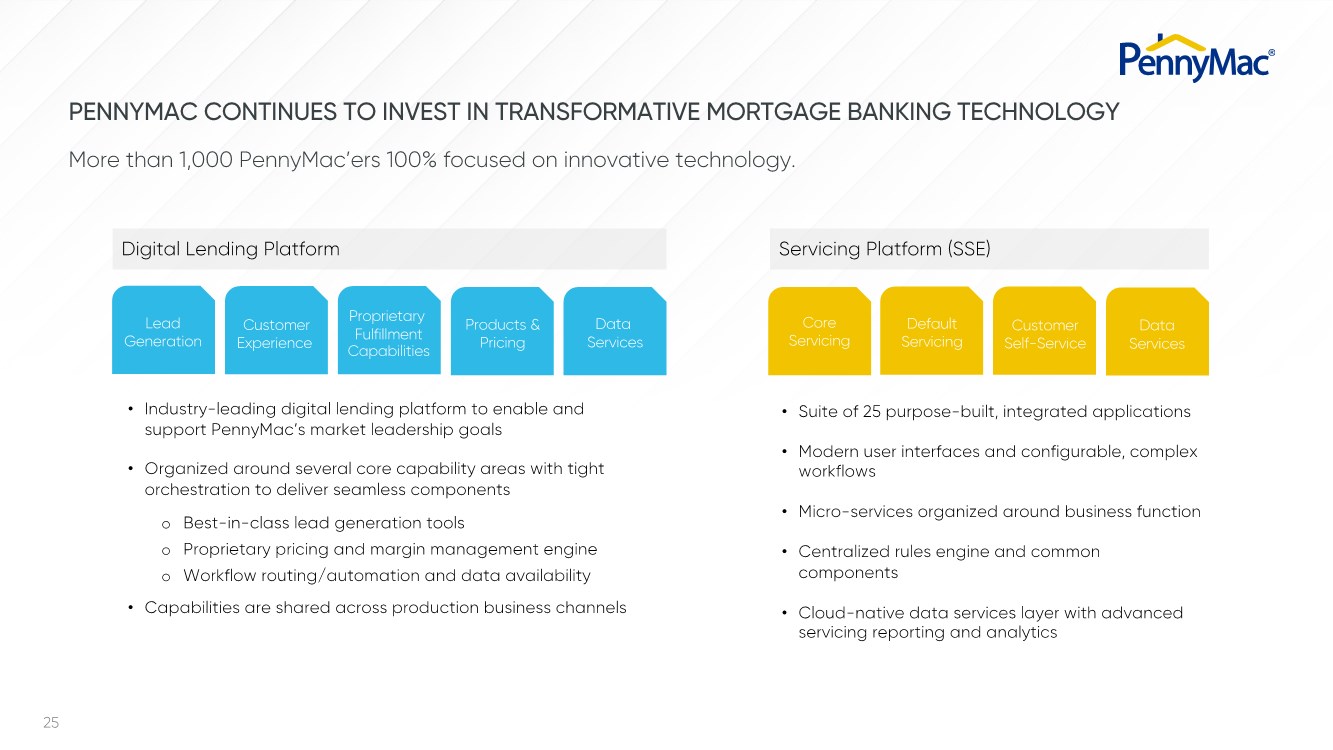 PennyMac®

PENNYMAC CONTINUES TO INVEST IN TRANSFORMATIVE MORTGAGE BANKING TECHNOLOGY

More than 1,000 PennyMac'ers 100% focused on innovative technology.

Digital Lending Platform

Lead Generation

Customer Experience

Proprietary Fulfillment Capabilities

Products & Pricing

Data Services

• Industry-leading digital lending platform to enable and support PennyMac's market leadership goals

• Organized around several core capability areas with tight orchestration to deliver seamless components

o Best-in-class lead generation tools

o Proprietary pricing and margin management engine

o Workflow routing/automation and data availability

• Capabilities are shared across production business channels

Servicing Platform (SSE)

Core Servicing

Default Servicing

Customer Self-Service

Data Services

• Suite of 25 purpose-built, integrated applications

• Modern user interfaces and configurable, complex workflows

• Micro-services organized around business function

• Centralized rules engine and common components

• Cloud-native data services layer with advanced servicing reporting and analytics

25